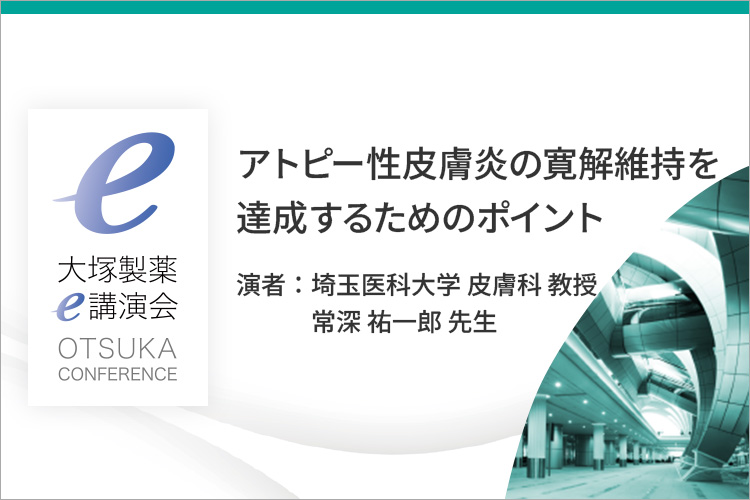 e

大塚製薬
e講演会
OTSUKA
CONFERENCE

アトピー性皮膚炎の寛解維持を達成するためのポイント

演者：埼玉医科大学 皮膚科 教授
常深 祐一郎 先生